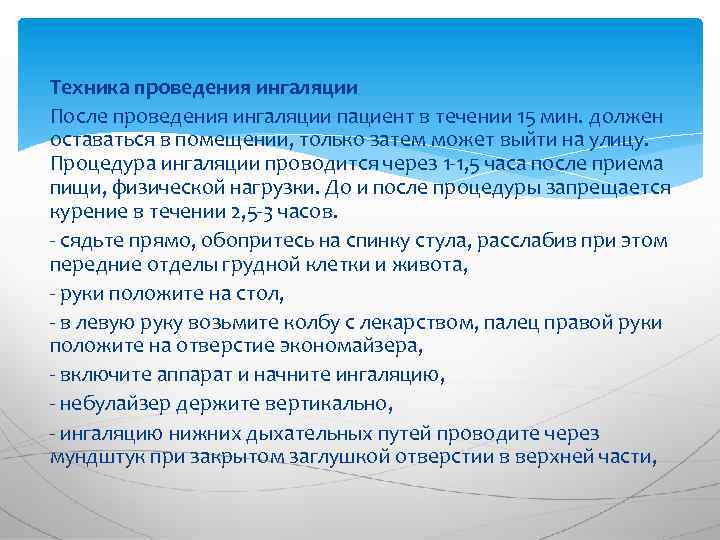 Техника проведения ингаляции

После проведения ингаляции пациент в течении 15 мин. должен оставаться в помещении, только затем может выйти на улицу. Процедура ингаляции проводится через 1-1,5 часа после приема пищи, физической нагрузки. До и после процедуры запрещается курение в течении 2,5-3 часов.

- сядьте прямо, обопритесь на спинку стула, расслабив при этом передние отделы грудной клетки и живота,

- руки положите на стол,

- в левую руку возьмите колбу с лекарством, палец правой руки положите на отверстие экономайзера,

- включите аппарат и начните ингаляцию,

- небулайзер держите вертикально,

- ингаляцию нижних дыхательных путей проводите через мундштук при закрытом заглушкой отверстии в верхней части,